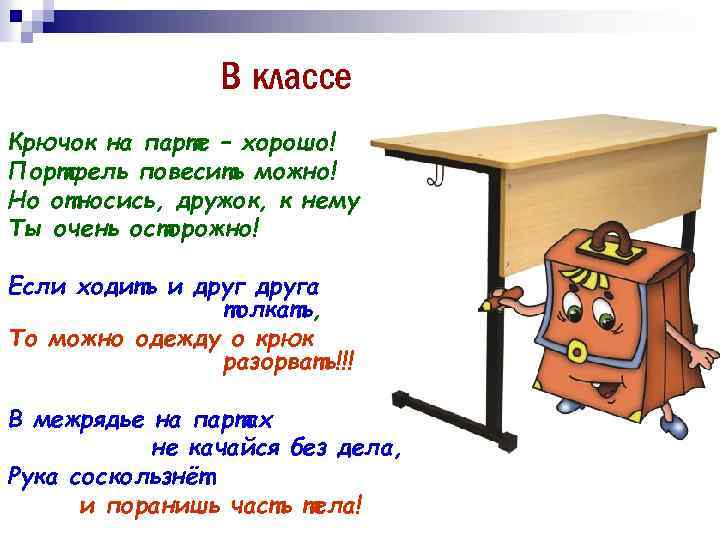 В классе

Крючок на парте – хорошо!
Портфель повесить можно!
Но относись, дружок, к нему
Ты очень осторожно!

Если ходить и друг друга толкать,
То можно одежду о крюк разорвать!!!

В межрядье на партах не качайся без дела,
Рука соскользнёт и поранишь часть тела!